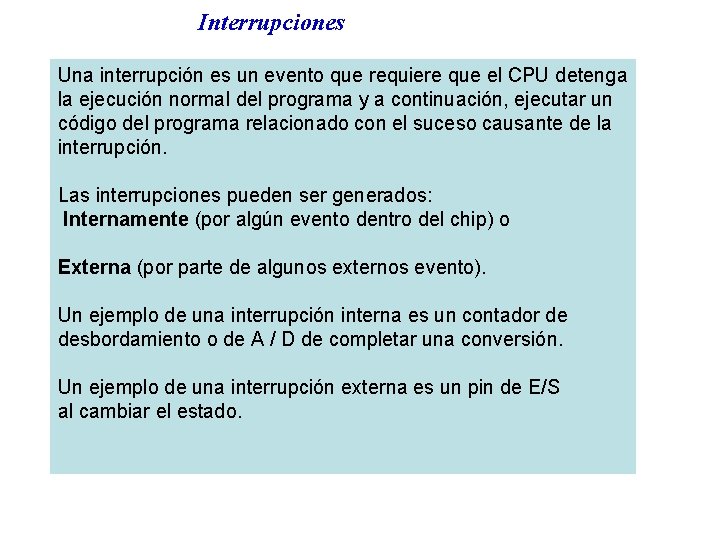 Interrupciones

Una interrupción es un evento que requiere que el CPU detenga la ejecución normal del programa y a continuación, ejecutar un código del programa relacionado con el suceso causante de la interrupción.

Las interrupciones pueden ser generados:
Internamente (por algún evento dentro del chip) o

Externa (por parte de algunos externos evento).

Un ejemplo de una interrupción interna es un contador de desbordamiento o de A / D de completar una conversión.

Un ejemplo de una interrupción externa es un pin de E/S al cambiar el estado.